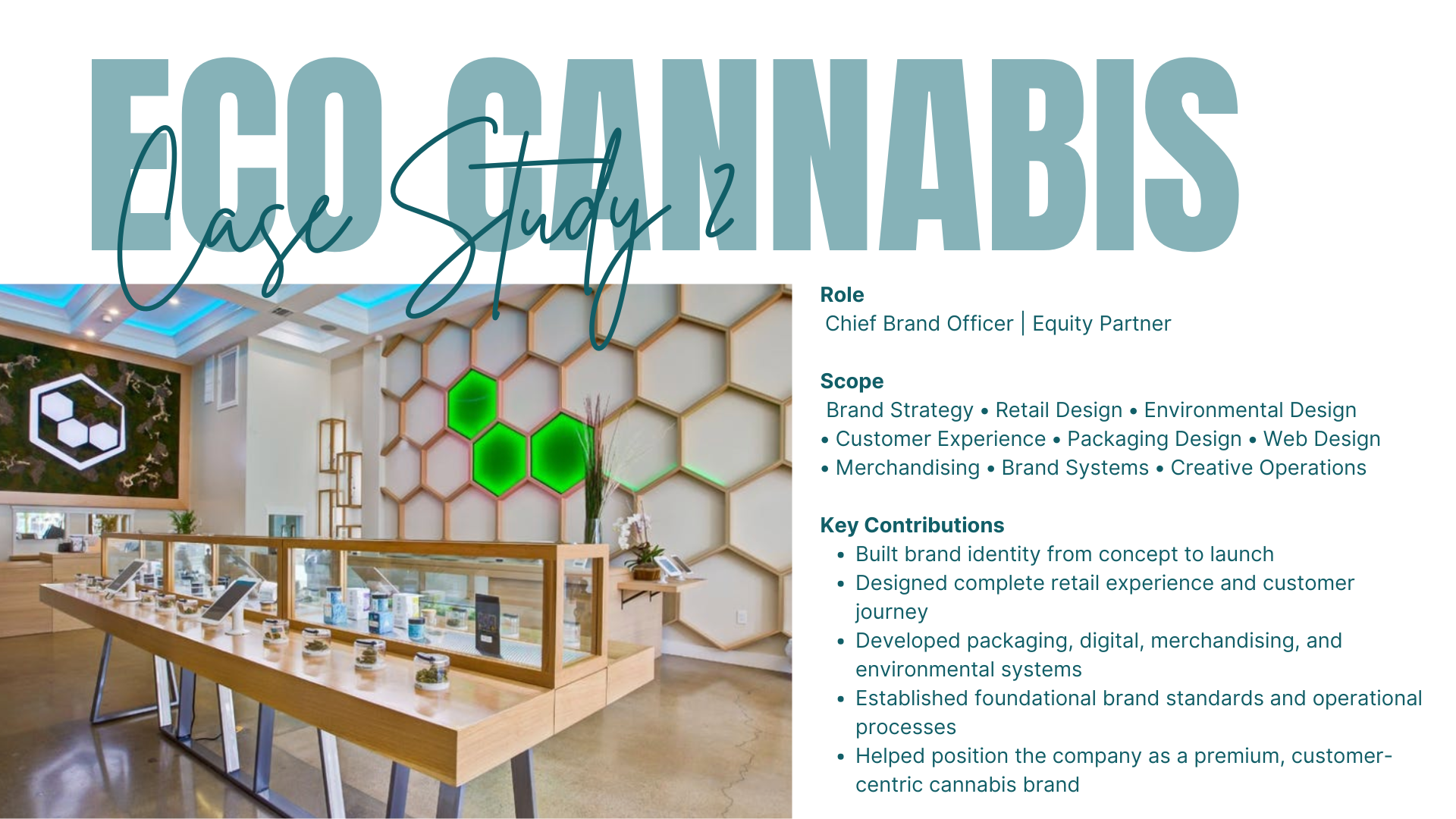 ECO CANNABIS

Case Study 2

Role
Chief Brand Officer | Equity Partner

Scope
Brand Strategy • Retail Design • Environmental Design • Customer Experience • Packaging Design • Web Design • Merchandising • Brand Systems • Creative Operations

Key Contributions
• Built brand identity from concept to launch
• Designed complete retail experience and customer journey
• Developed packaging, digital, merchandising, and environmental systems
• Established foundational brand standards and operational processes
• Helped position the company as a premium, customer-centric cannabis brand